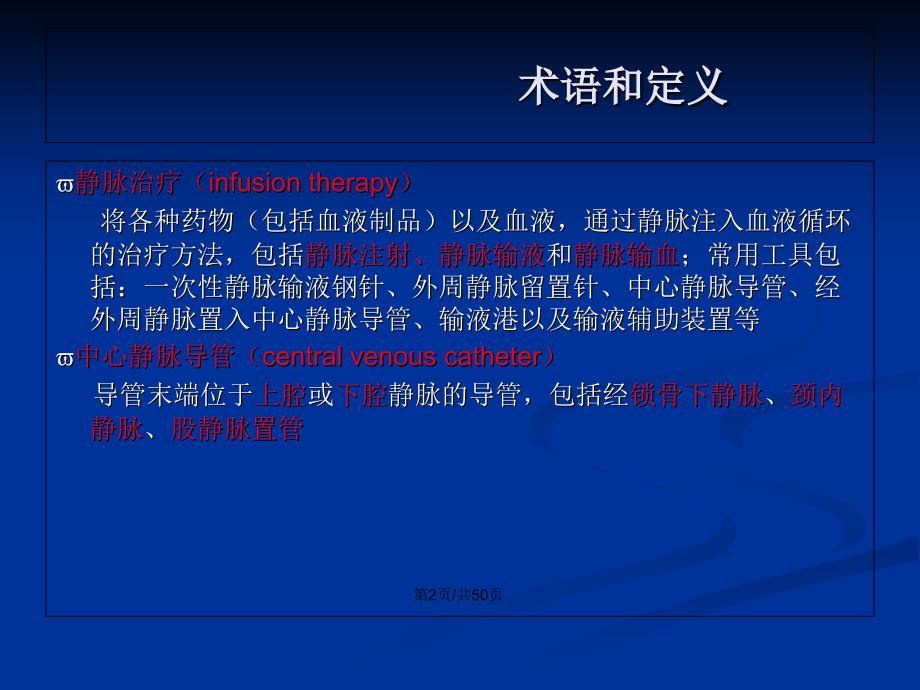 术语和定义

ϖ静脉治疗（infusion therapy）

将各种药物（包括血液制品）以及血液，通过静脉注入血液循环的治疗方法，包括静脉注射、静脉输液和静脉输血；常用工具包括：一次性静脉输液钢针、外周静脉留置针、中心静脉导管、经外周静脉置入中心静脉导管、输液港以及输液辅助装置等

ϖ中心静脉导管（central venous catheter）

导管末端位于上腔或下腔静脉的导管，包括经锁骨下静脉、颈内静脉、股静脉置管

第2页/共50页